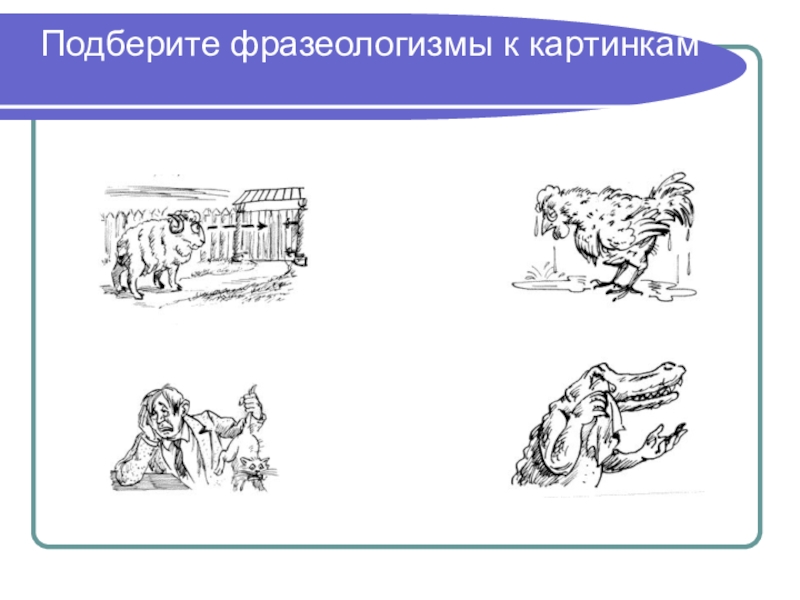 Подберите фразеологизмы к картинкам